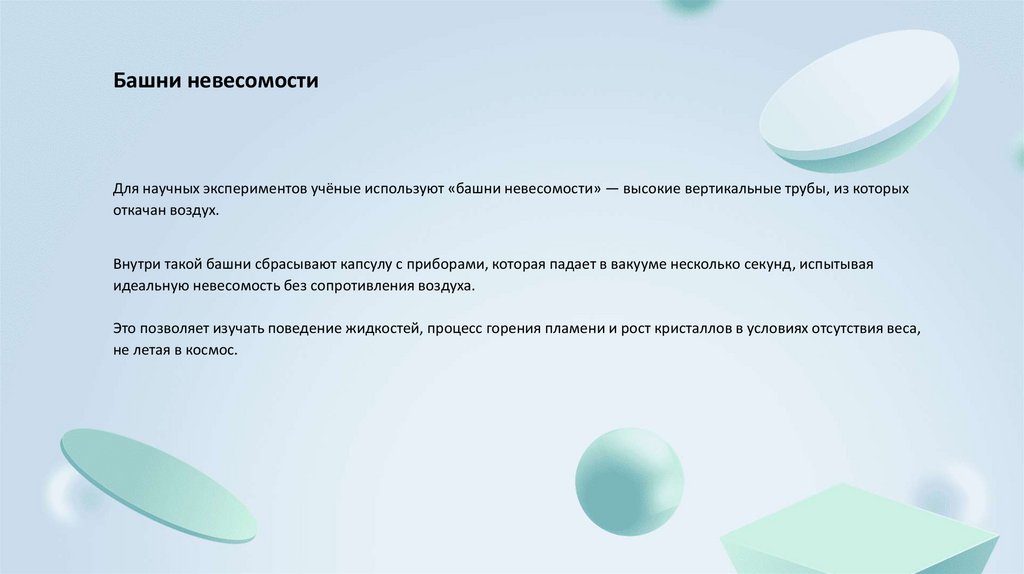 Башни невесомости

Для научных экспериментов учёные используют «башни невесомости» — высокие вертикальные трубы, из которых откачан воздух.

Внутри такой башни сбрасывают капсулу с приборами, которая падает в вакууме несколько секунд, испытывая идеальную невесомость без сопротивления воздуха.

Это позволяет изучать поведение жидкостей, процесс горения пламени и рост кристаллов в условиях отсутствия веса, не летая в космос.